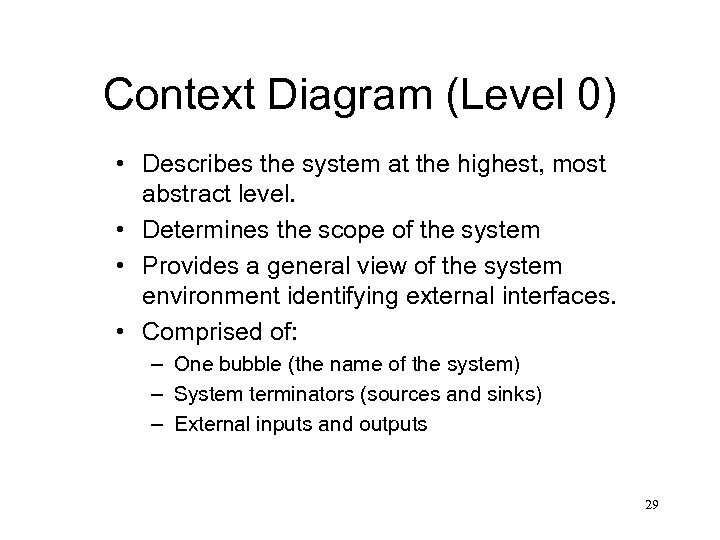 Context Diagram (Level 0)

• Describes the system at the highest, most abstract level.
• Determines the scope of the system
• Provides a general view of the system environment identifying external interfaces.
• Comprised of:
– One bubble (the name of the system)
– System terminators (sources and sinks)
– External inputs and outputs

29